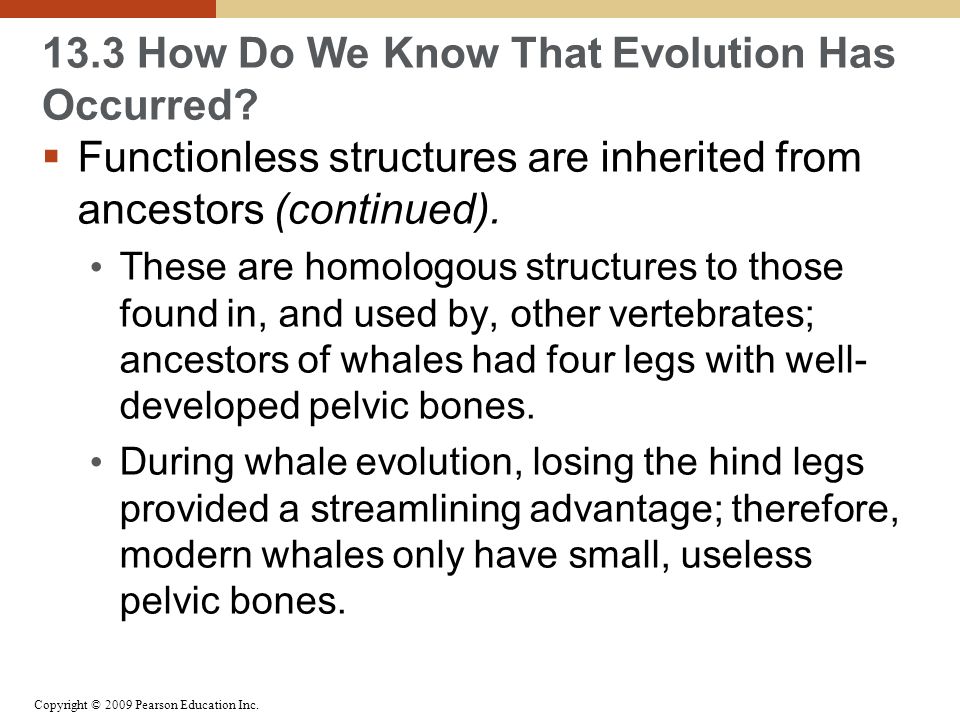 13.3 How Do We Know That Evolution Has Occurred?

▪ Functionless structures are inherited from ancestors (continued).

• These are homologous structures to those found in, and used by, other vertebrates; ancestors of whales had four legs with well-developed pelvic bones.

• During whale evolution, losing the hind legs provided a streamlining advantage; therefore, modern whales only have small, useless pelvic bones.

Copyright © 2009 Pearson Education Inc.